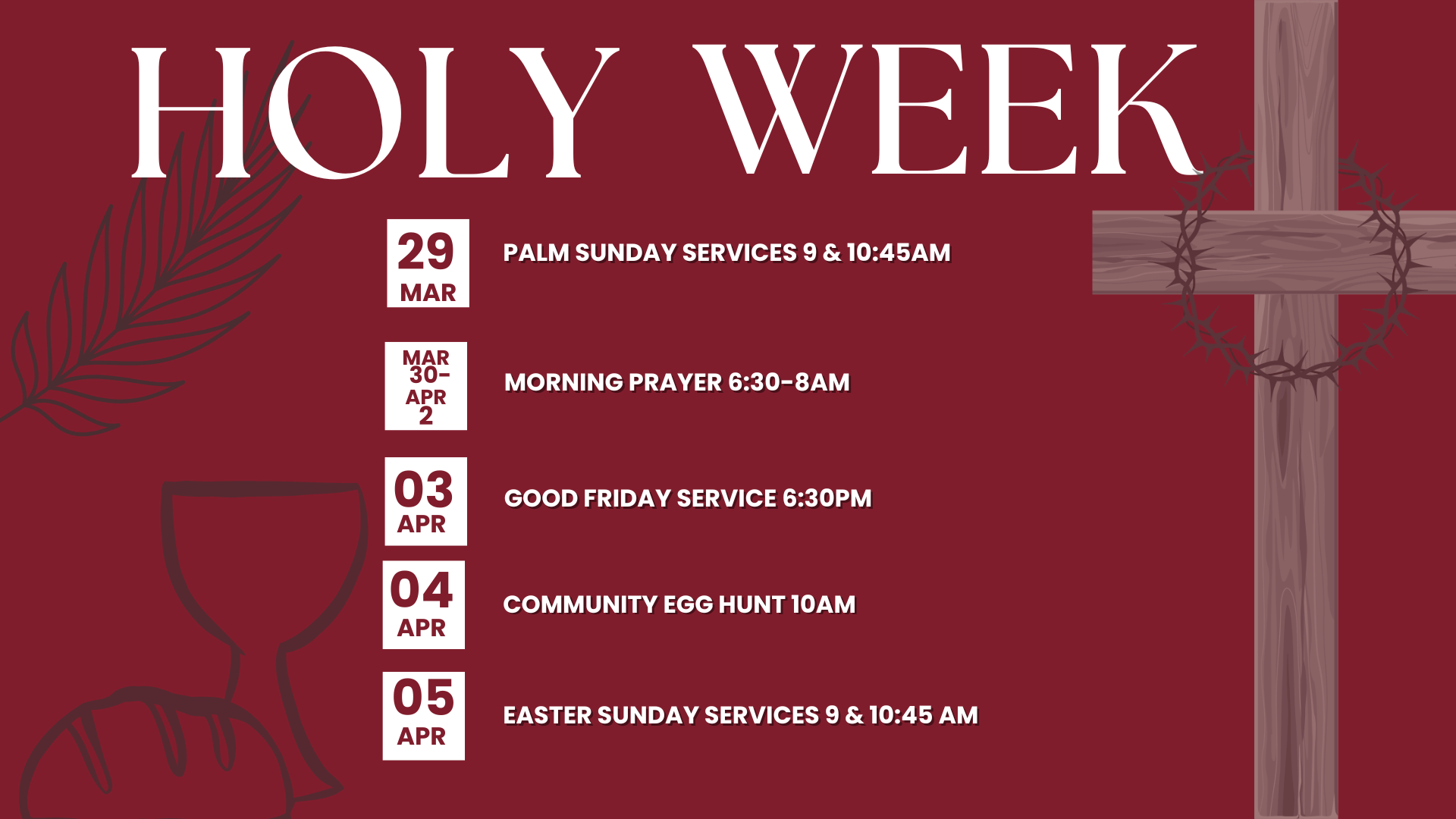 HOLY WEEK

29
MAR

PALM SUNDAY SERVICES 9 & 10:45AM

MAR
30-
APR
2

MORNING PRAYER 6:30-8AM

03
APR

GOOD FRIDAY SERVICE 6:30PM

04
APR

COMMUNITY EGG HUNT 10AM

05
APR

EASTER SUNDAY SERVICES 9 & 10:45 AM